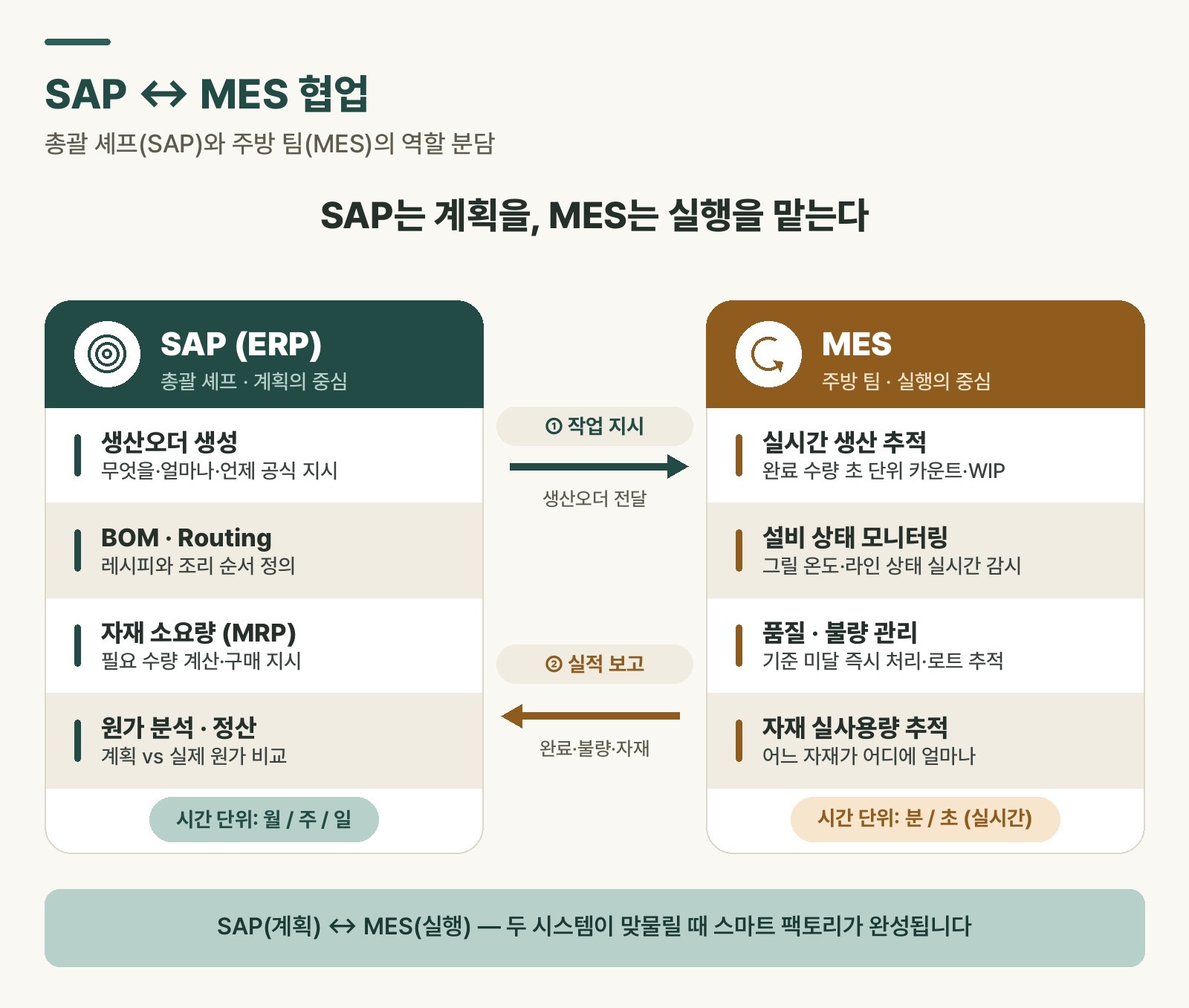 SAP ↔ MES 협업

총괄 셰프(SAP)와 주방 팀(MES)의 역할 분담

SAP는 계획을, MES는 실행을 맡는다

SAP (ERP)
총괄 셰프 · 계획의 중심

생산오더 생성
무엇을·얼마나·언제 공식 지시

BOM · Routing
레시피와 조리 순서 정의

자재 소요량 (MRP)
필요 수량 계산·구매 지시

원가 분석 · 정산
계획 vs 실제 원가 비교

시간 단위: 월 / 주 / 일

① 작업 지시
생산오더 전달

② 실적 보고
완료·불량·자재

MES
주방 팀 · 실행의 중심

실시간 생산 추적
완료 수량 초 단위 카운트·WIP

설비 상태 모니터링
그릴 온도·라인 상태 실시간 감시

품질 · 불량 관리
기준 미달 즉시 처리·로트 추적

자재 실사용량 추적
어느 자재가 어디에 얼마나

시간 단위: 분 / 초 (실시간)

SAP(계획) ↔ MES(실행) — 두 시스템이 맞물릴 때 스마트 팩토리가 완성됩니다